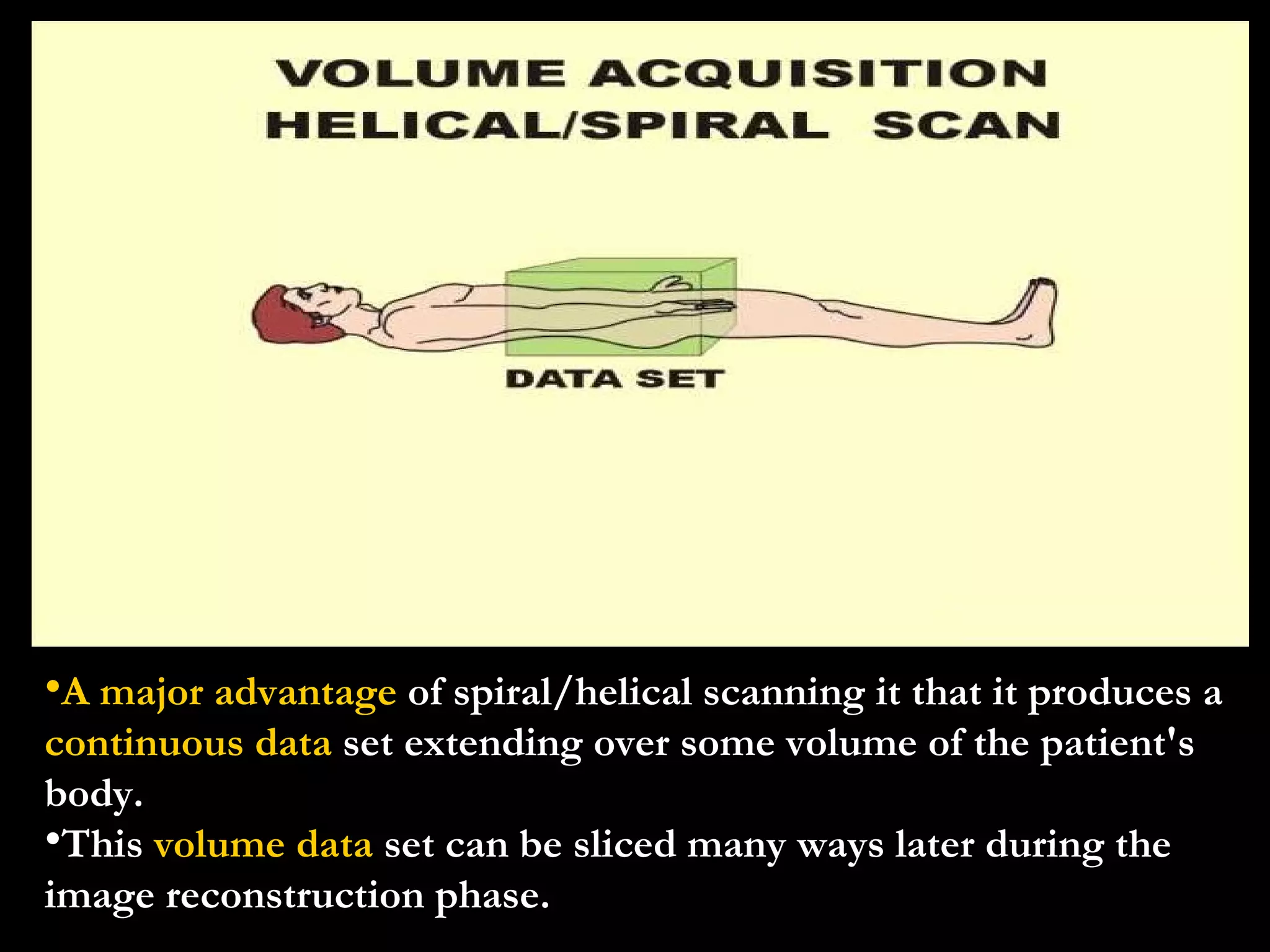 VOLUME ACQUISITION
HELICAL/SPIRAL SCAN

DATA SET

•A major advantage of spiral/helical scanning it that it produces a continuous data set extending over some volume of the patient's body.
•This volume data set can be sliced many ways later during the image reconstruction phase.